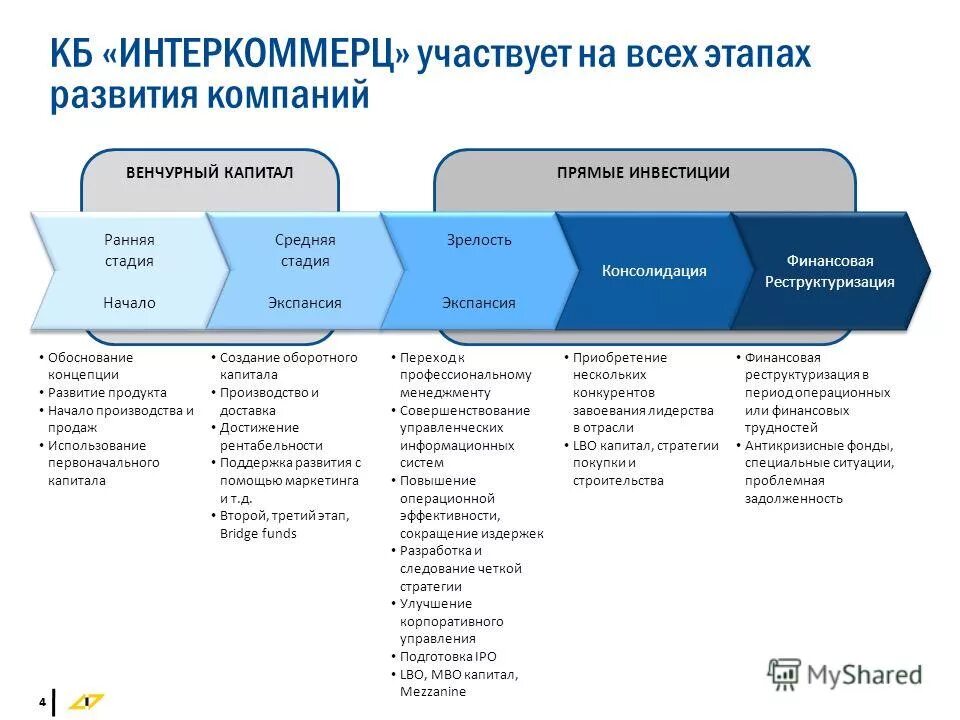 КБ «ИНТЕРКОММЕРЦ» участвует на всех этапах развития компаний

ВЕНЧУРНЫЙ КАПИТАЛ

ПРЯМЫЕ ИНВЕСТИЦИИ

Ранняя стадия

Начало

Средняя стадия

Экспансия

Зрелость

Экспансия

Консолидация

Финансовая Реструктуризация

• Обоснование концепции
• Развитие продукта
• Начало производства и продаж
• Использование первоначального капитала

• Создание оборотного капитала
• Производство и доставка
• Достижение рентабельности
• Поддержка развития с помощью маркетинга и т.д.
• Второй, третий этап, Bridge funds

• Переход к профессиональному менеджменту
• Совершенствование управленческих информационных систем
• Повышение операционной эффективности, сокращение издержек
• Разработка и следование четкой стратегии
• Улучшение корпоративного управления
• Подготовка IPO
• LBO, MBO капитал, Mezzanine

• Приобретение нескольких конкурентов завоевания лидерства в отрасли
• LBO капитал, стратегии покупки и строительства

• Финансовая реструктуризация в период операционных или финансовых трудностей
• Антикризисные фонды, специальные ситуации, проблемная задолженность

4

MyShared